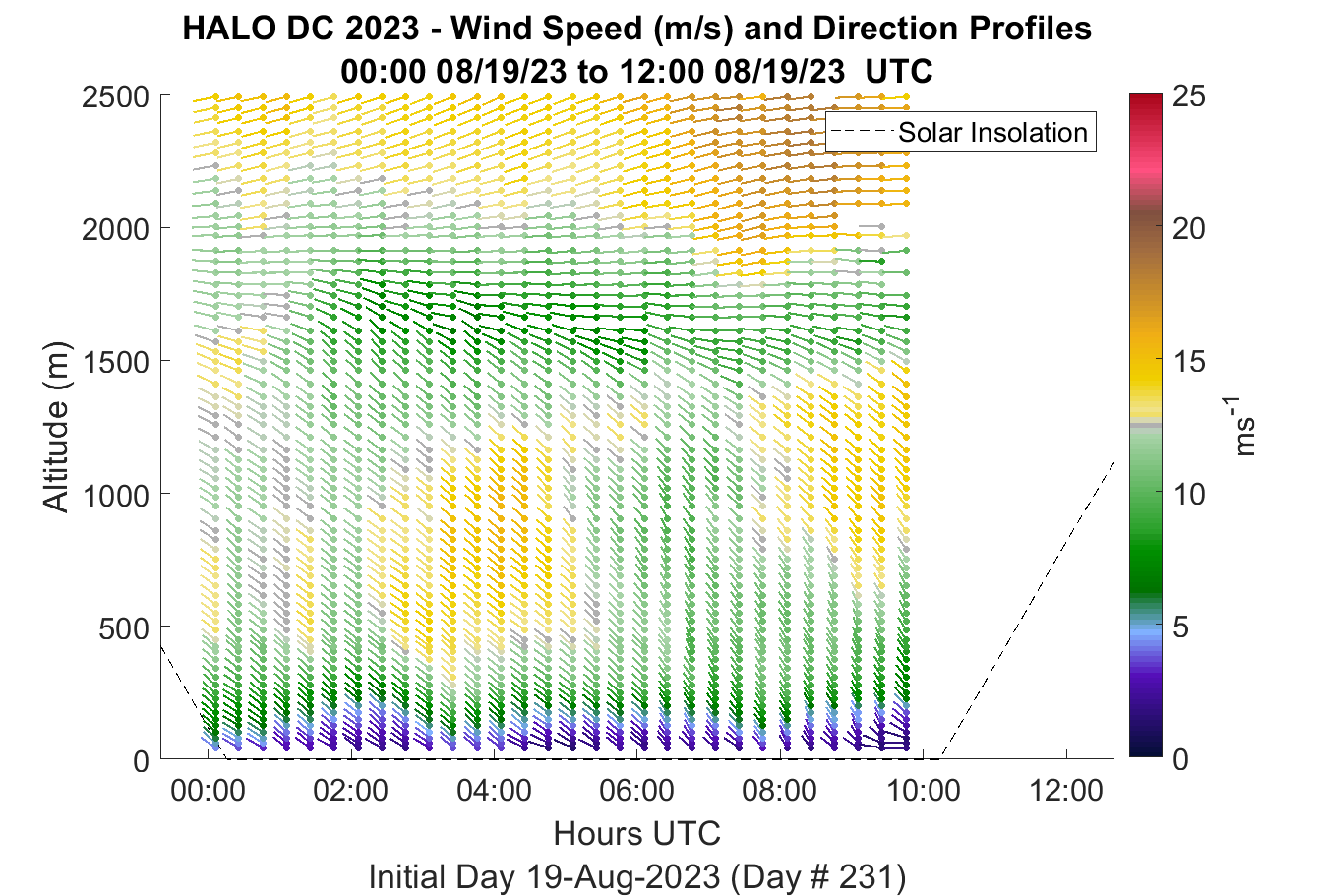 HALO DC 2023 - Wind Speed (m/s) and Direction Profiles
00:00 08/19/23 to 12:00 08/19/23 UTC

Solar Insolation

Altitude (m)

2500
2000
1500
1000
500
0

00:00
02:00
04:00
06:00
08:00
10:00
12:00

Hours UTC

Initial Day 19-Aug-2023 (Day # 231)

25
20
15
10
5
0

$ms^{-1}$